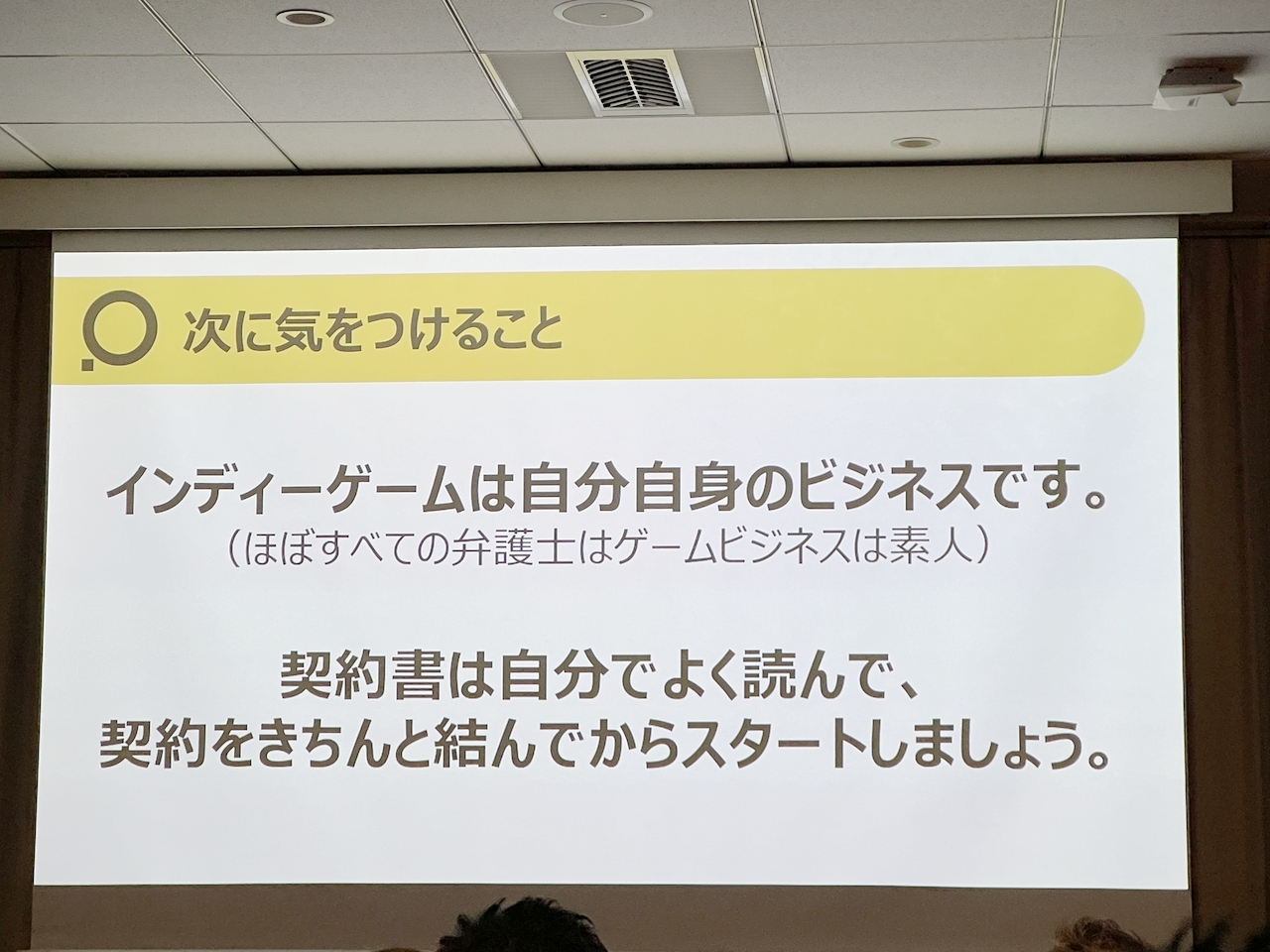 次に気をつけること

インディーゲームは自分自身のビジネスです。
（ほぼすべての弁護士はゲームビジネスは素人）

契約書は自分でよく読んで、
契約をきちんと結んでからスタートしましょう。